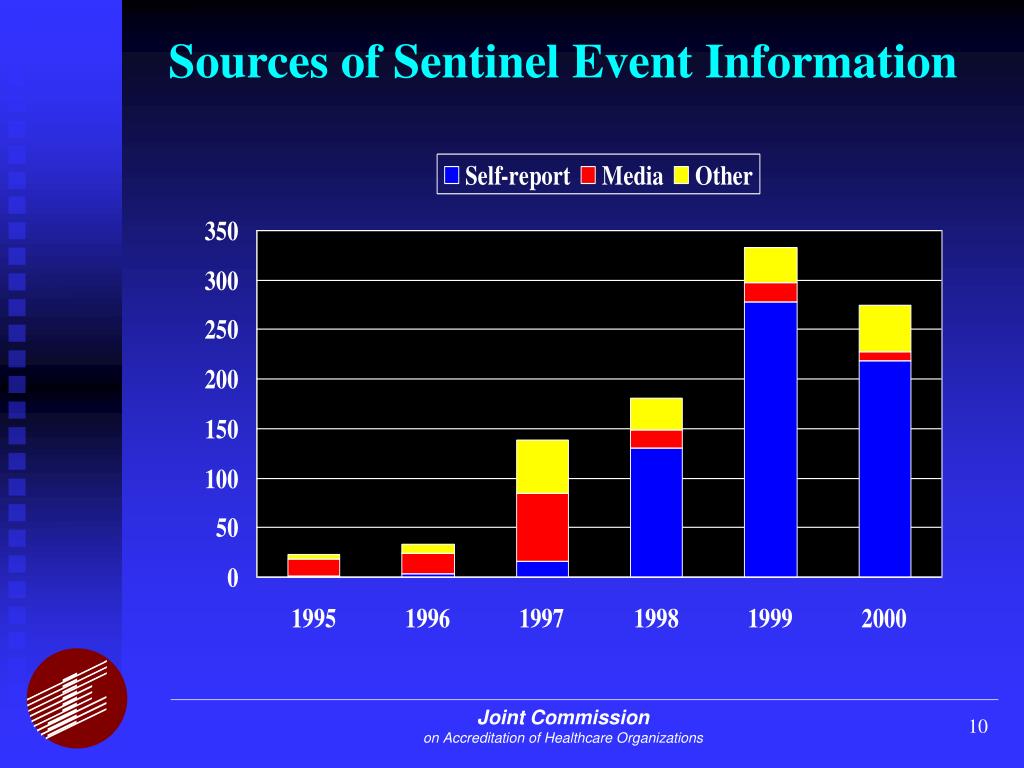 Sources of Sentinel Event Information

Self-report Media Other

350
300
250
200
150
100
50
0

1995 1996 1997 1998 1999 2000

Joint Commission
on Accreditation of Healthcare Organizations

10